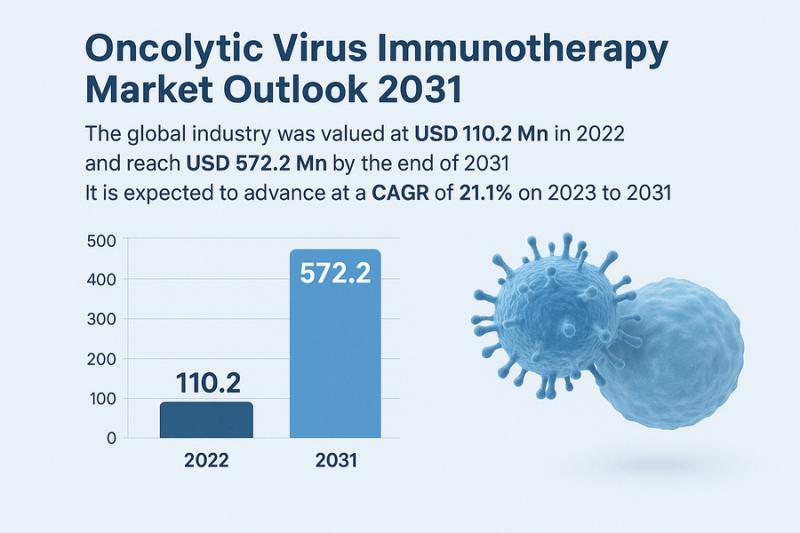 Oncolytic Virus Immunotherapy Market Outlook 2031

The global industry was valued at USD 110.2 Mn in 2022 and reach USD 572.2 Mn by the end of 2031 It is expected to advance at a CAGR of 21.1% on 2023 to 2031

500
400
300
200
100
0

110.2
572.2

2022
2031